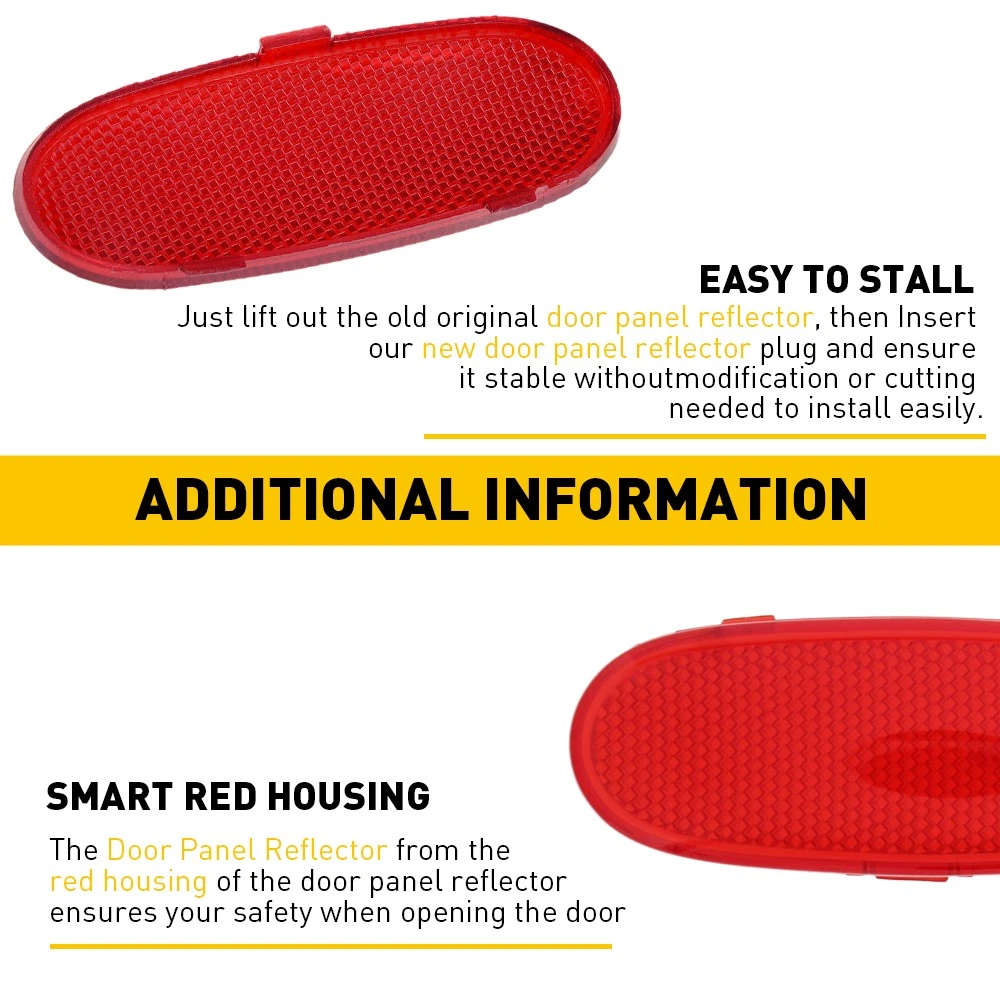 EASY TO STALL

Just lift out the old original door panel reflector, then Insert our new door panel reflector plug and ensure it stable withoutmodification or cutting needed to install easily.

ADDITIONAL INFORMATION

SMART RED HOUSING

The Door Panel Reflector from the red housing of the door panel reflector ensures your safety when opening the door